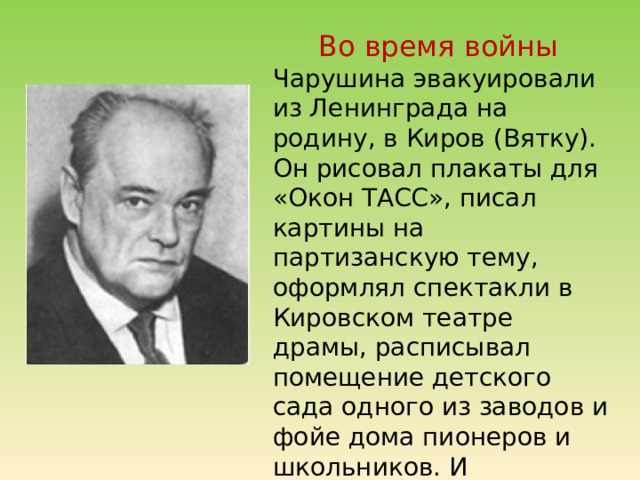 Во время войны Чарушина эвакуировали из Ленинграда на родину, в Киров (Вятку). Он рисовал плакаты для «Окон ТАСС», писал картины на партизанскую тему, оформлял спектакли в Кировском театре драмы, расписывал помещение детского сада одного из заводов и фойе дома пионеров и школьников. И